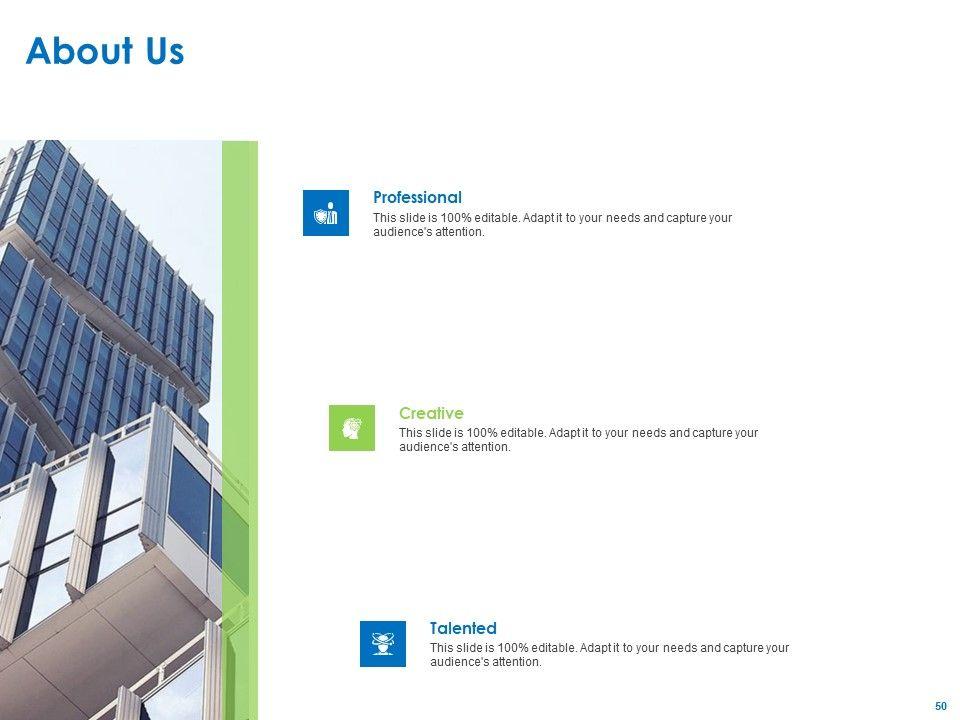 About Us

Professional
This slide is 100% editable. Adapt it to your needs and capture your audience's attention.

Creative
This slide is 100% editable. Adapt it to your needs and capture your audience's attention.

Talented
This slide is 100% editable. Adapt it to your needs and capture your audience's attention.

50